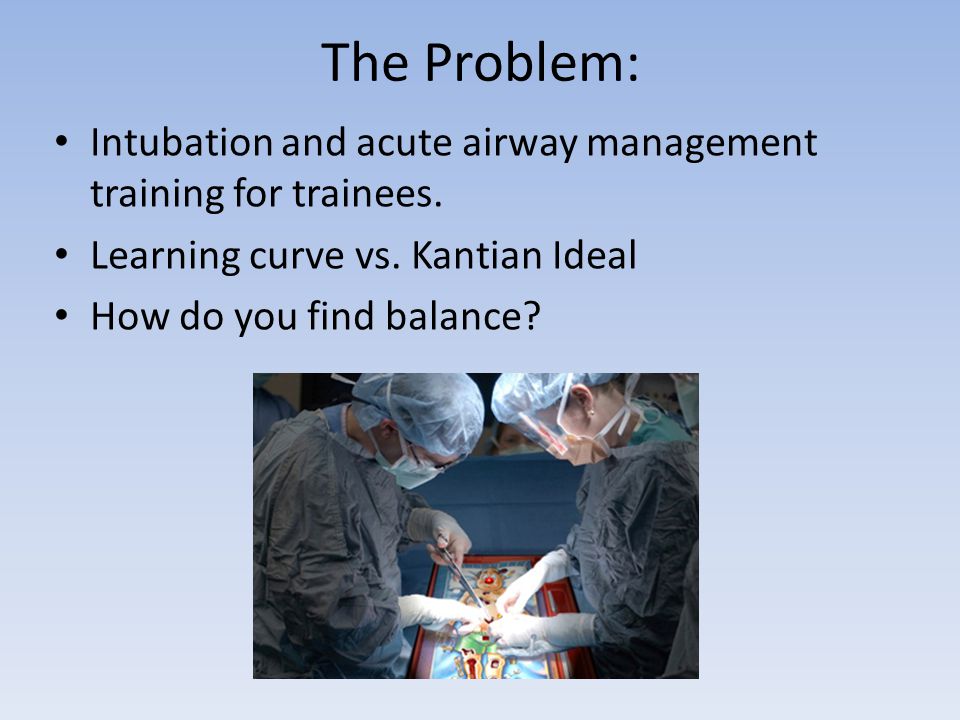 The Problem:

• Intubation and acute airway management training for trainees.
• Learning curve vs. Kantian Ideal
• How do you find balance?